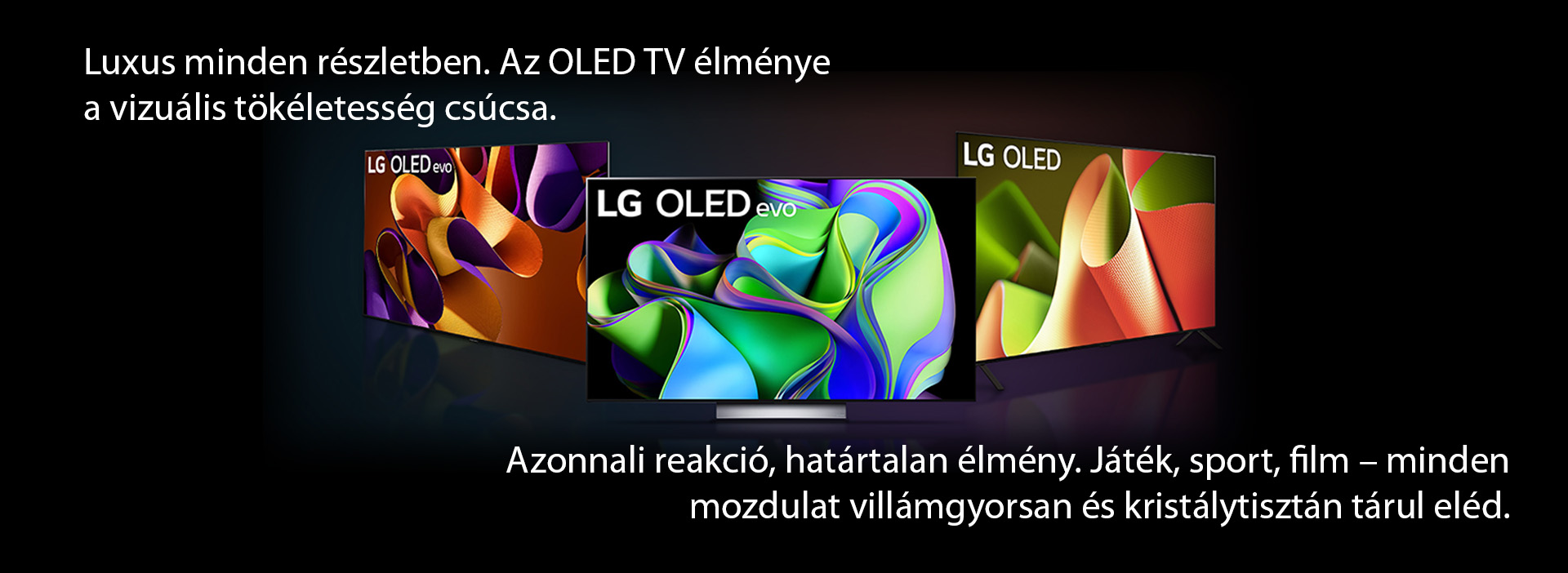 Luxus minden részletben. Az OLED TV élménye a vizuális tökéletesség csúcsa.

LG OLED evo

LG OLED evo

LG OLED

Azonnali reakció, határtalan élmény. Játék, sport, film – minden mozdulat villámgyorsan és kristálytisztán tárul eléd.